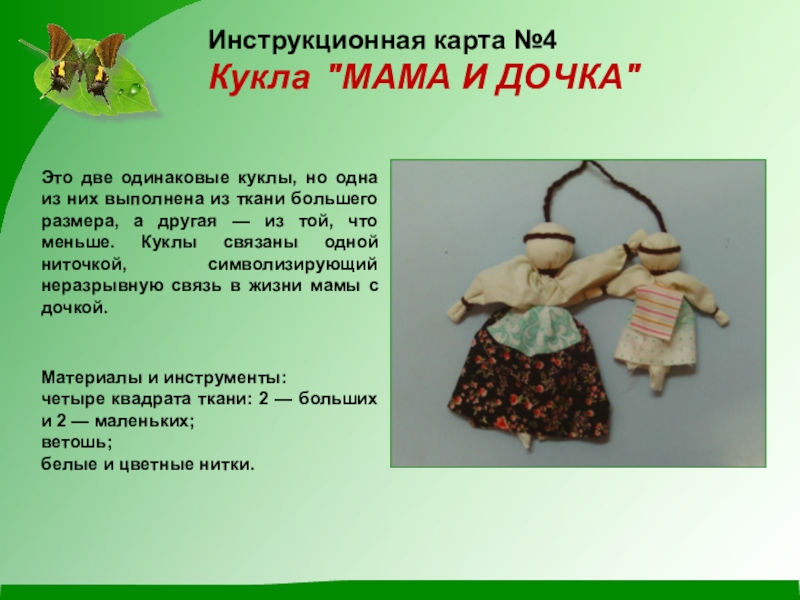 Инструкционная карта №4
Кукла "МАМА И ДОЧКА"

Это две одинаковые куклы, но одна из них выполнена из ткани большего размера, а другая — из той, что меньше. Куклы связаны одной ниточкой, символизирующий неразрывную связь в жизни мамы с дочкой.

Материалы и инструменты:
четыре квадрата ткани: 2 — больших и 2 — маленьких;
ветошь;
белые и цветные нитки.